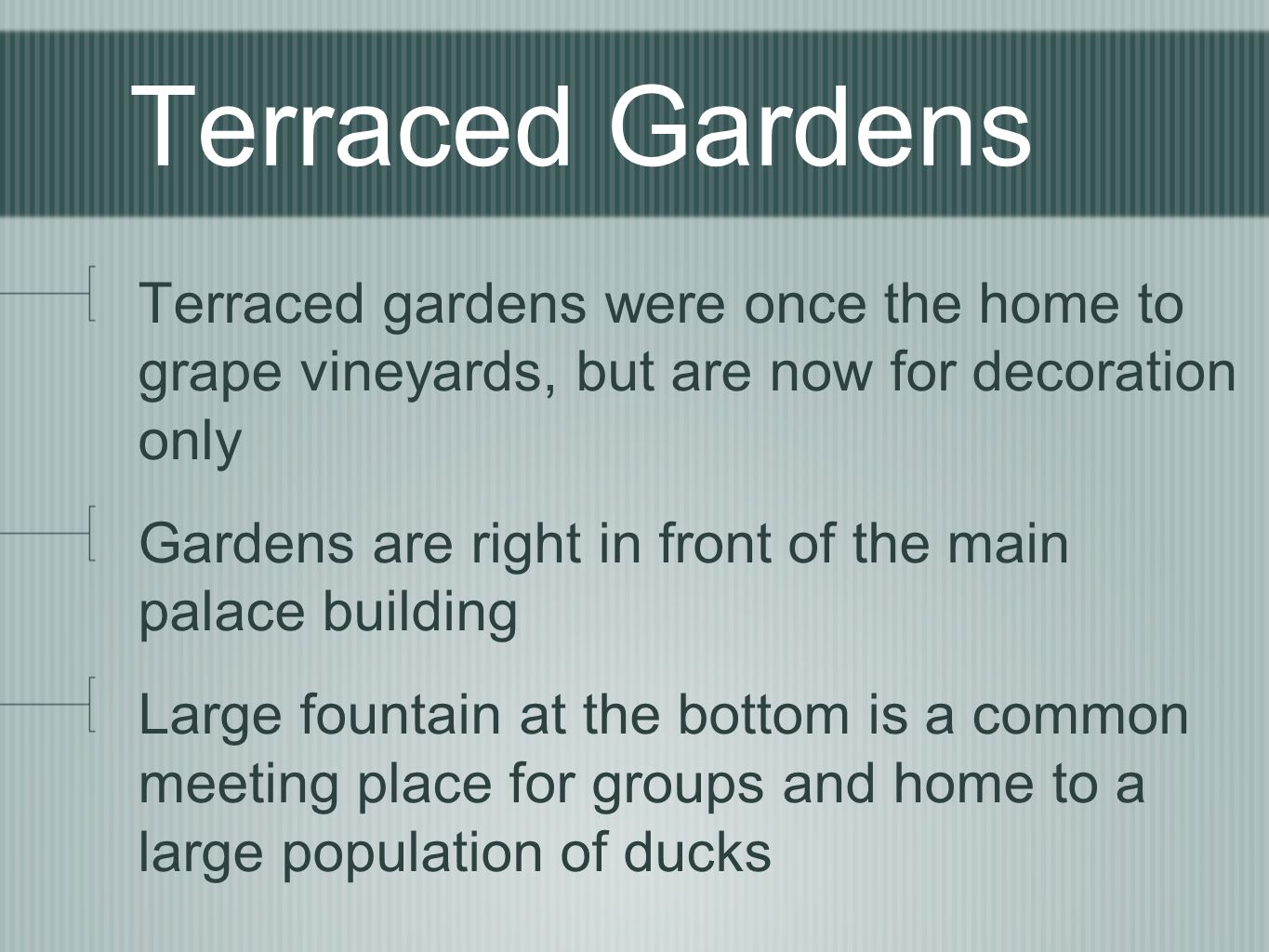 Terraced Gardens

Terraced gardens were once the home to grape vineyards, but are now for decoration only

Gardens are right in front of the main palace building

Large fountain at the bottom is a common meeting place for groups and home to a large population of ducks